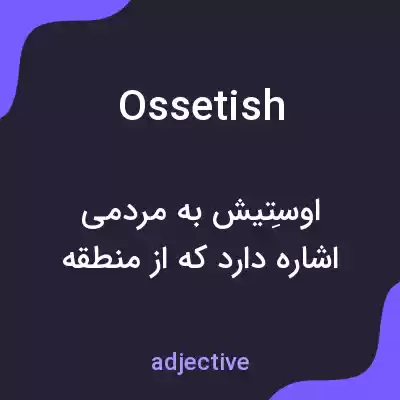 Ossetish

اوسِتیش به مردمی اشاره دارد که از منطقه

adjective